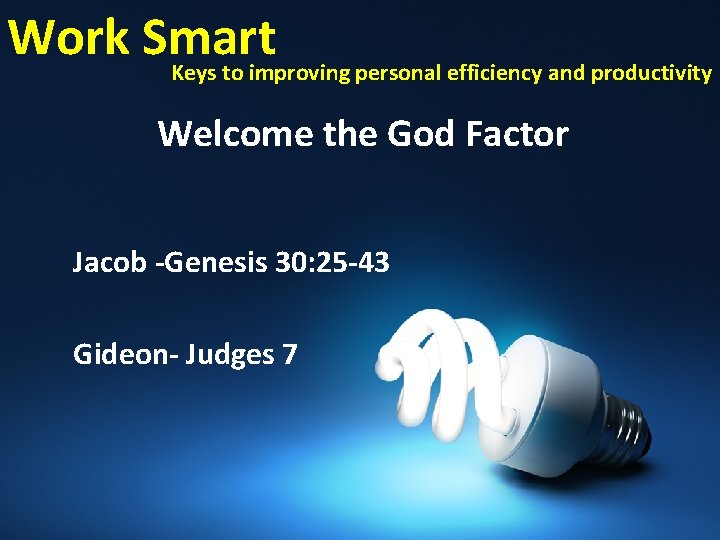 Work Smart
Keys to improving personal efficiency and productivity

Welcome the God Factor

Jacob -Genesis 30:25-43

Gideon- Judges 7